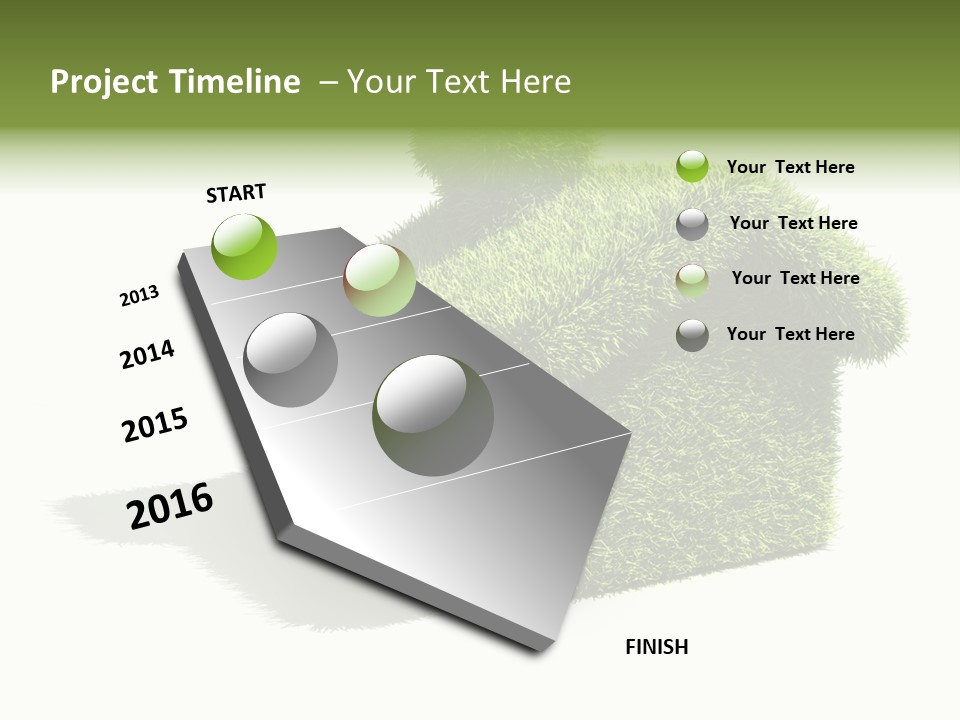 Project Timeline – Your Text Here

START

2013

2014

2015

2016

FINISH

Your Text Here

Your Text Here

Your Text Here

Your Text Here